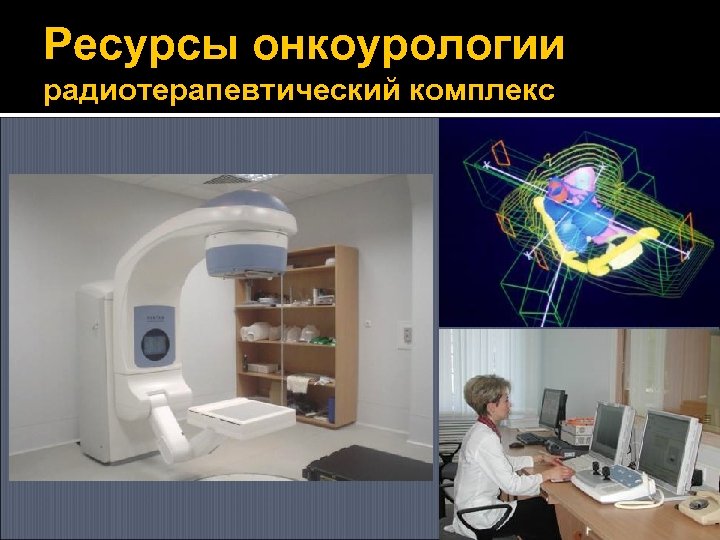 Ресурсы онкоурологии
радиотерапевтический комплекс